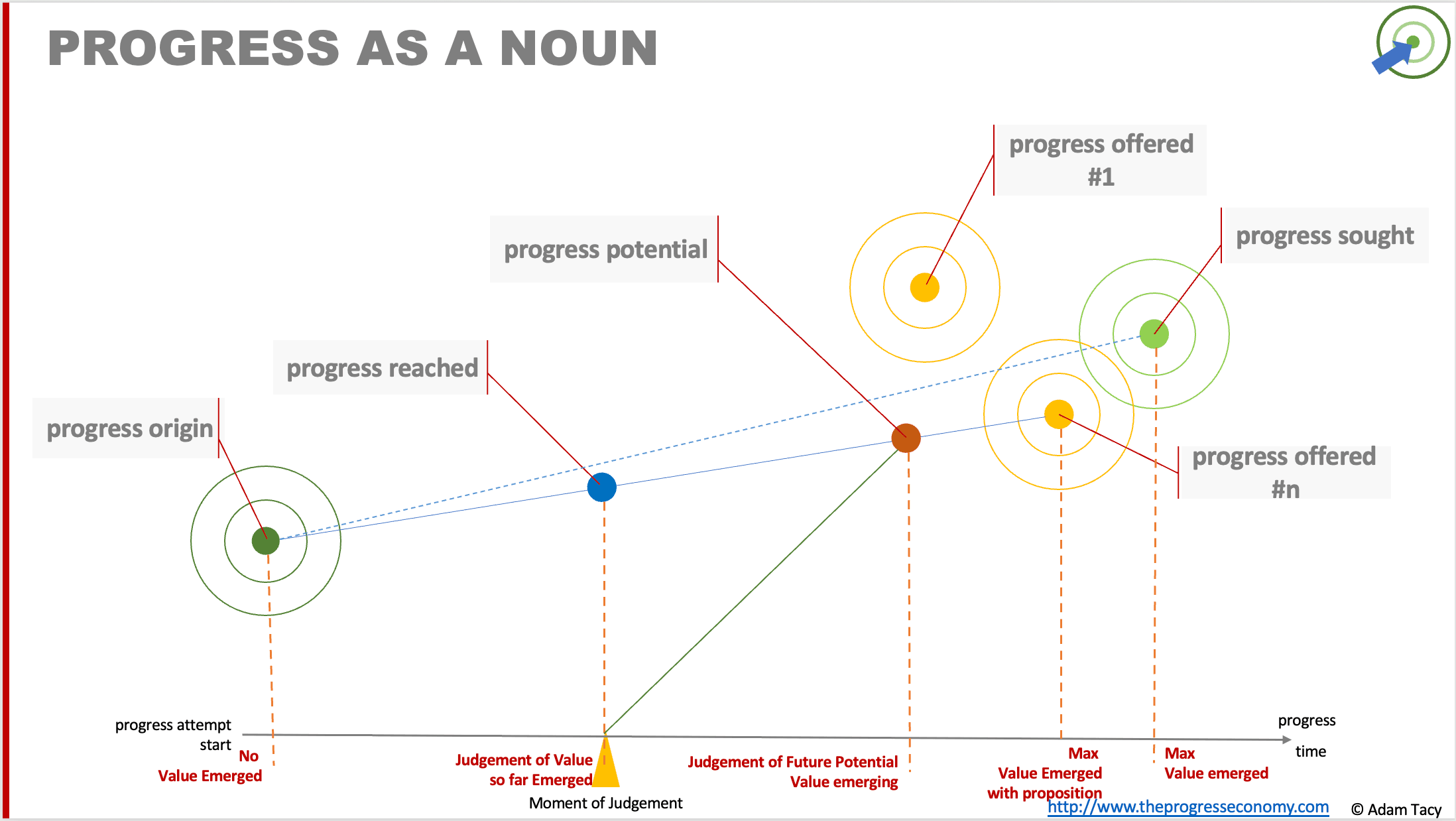 PROGRESS AS A NOUN

progress offered #1

progress potential

progress sought

progress reached

progress origin

progress offered #n

progress attempt start

No Value Emerged

Judgement of Value so far Emerged

Moment of Judgement

Judgement of Future Potential Value emerging

Max Value Emerged with proposition

Max Value emerged

progress

time

http://www.theprogresseconomy.com

© Adam Tacy